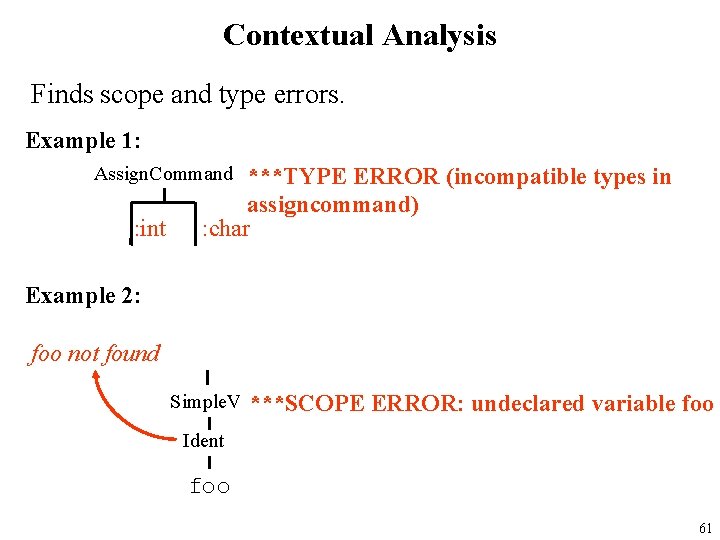 Contextual Analysis

Finds scope and type errors.

Example 1:

AssignCommand ***TYPE ERROR (incompatible types in assigncommand)

:int :char

Example 2:

foo not found

SimpleV ***SCOPE ERROR: undeclared variable foo

Ident

foo

61